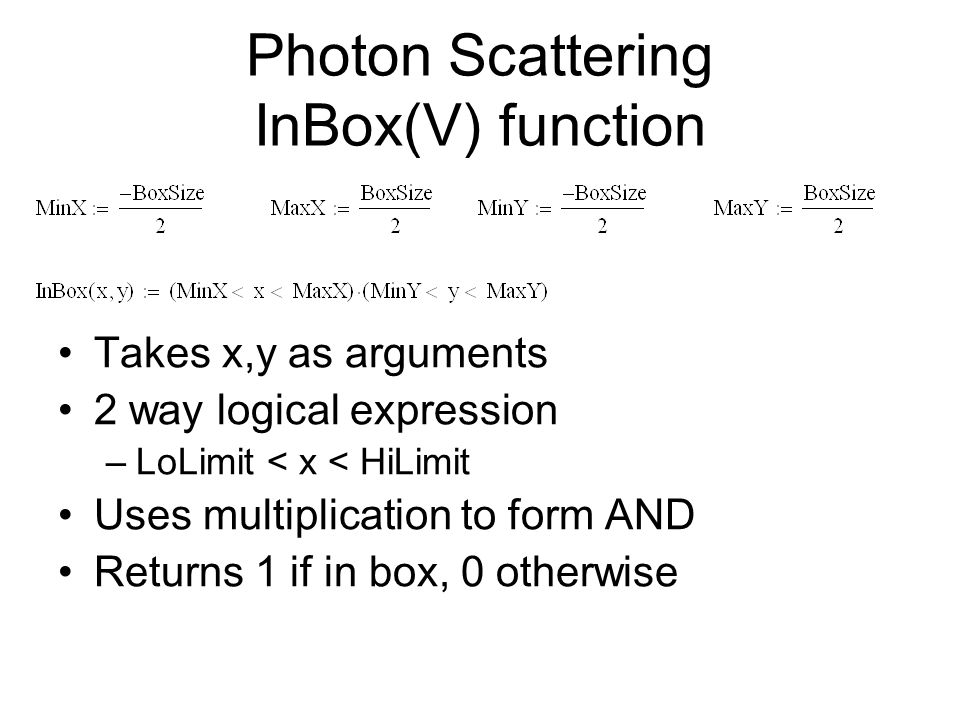 Photon Scattering
InBox(V) function

$MinX := \frac{-BoxSize}{2}$ $MaxX := \frac{BoxSize}{2}$ $MinY := \frac{-BoxSize}{2}$ $MaxY := \frac{BoxSize}{2}$

$InBox(x, y) := (MinX < x < MaxX) \cdot (MinY < y < MaxY)$

• Takes x,y as arguments
• 2 way logical expression
– LoLimit < x < HiLimit
• Uses multiplication to form AND
• Returns 1 if in box, 0 otherwise